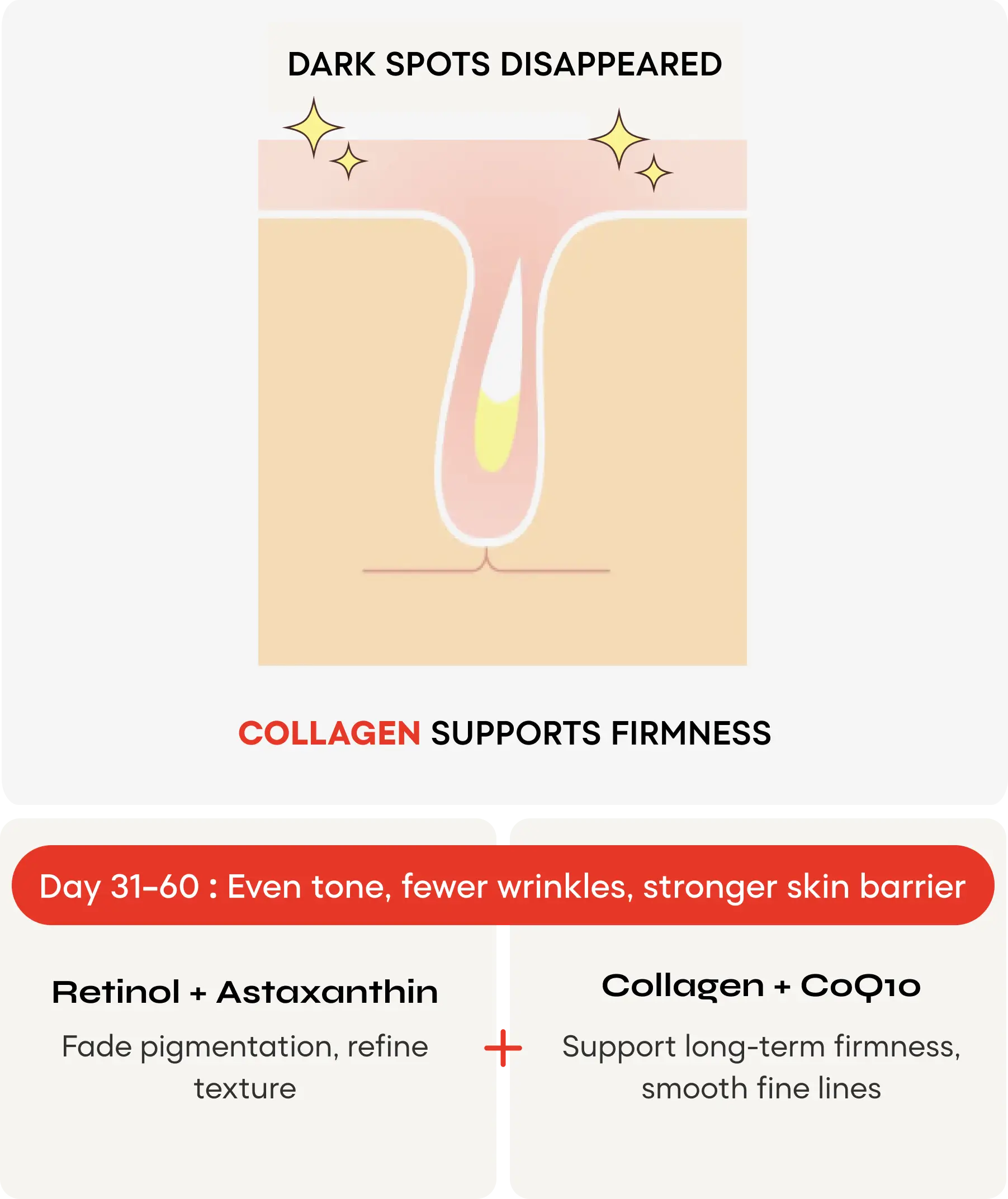 DARK SPOTS DISAPPEARED

COLLAGEN SUPPORTS FIRMNESS

Day 31-60 : Even tone, fewer wrinkles, stronger skin barrier

Retinol + Astaxanthin

Fade pigmentation, refine texture

+

Collagen + CoQ10

Support long-term firmness, smooth fine lines